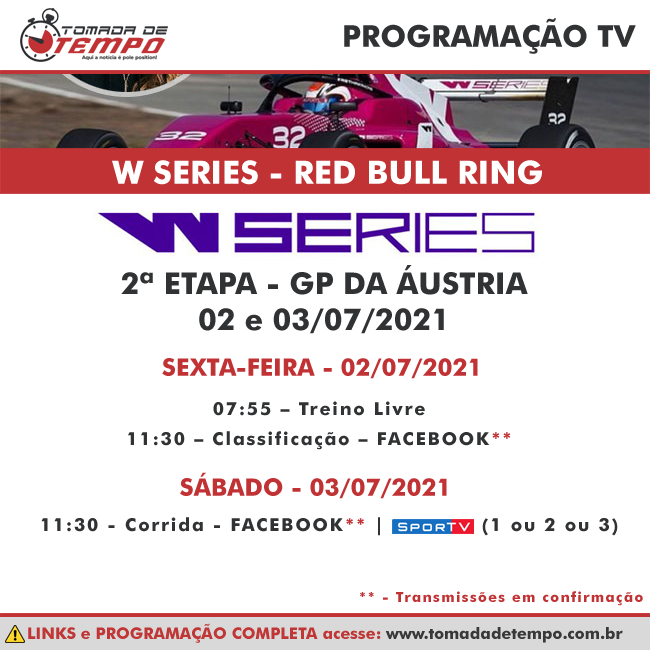 TOMADA DE TEMPO
Aqui a notícia é pole position!

PROGRAMAÇÃO TV

W SERIES 32 32 32

W SERIES - RED BULL RING

W SERIES

2ª ETAPA - GP DA ÁUSTRIA
02 e 03/07/2021

SEXTA-FEIRA - 02/07/2021

07:55 – Treino Livre

11:30 – Classificação – FACEBOOK**

SÁBADO - 03/07/2021

11:30 - Corrida - FACEBOOK** | SPORTV (1 ou 2 ou 3)

** - Transmissões em confirmação

LINKS e PROGRAMAÇÃO COMPLETA acesse: www.tomadadetempo.com.br